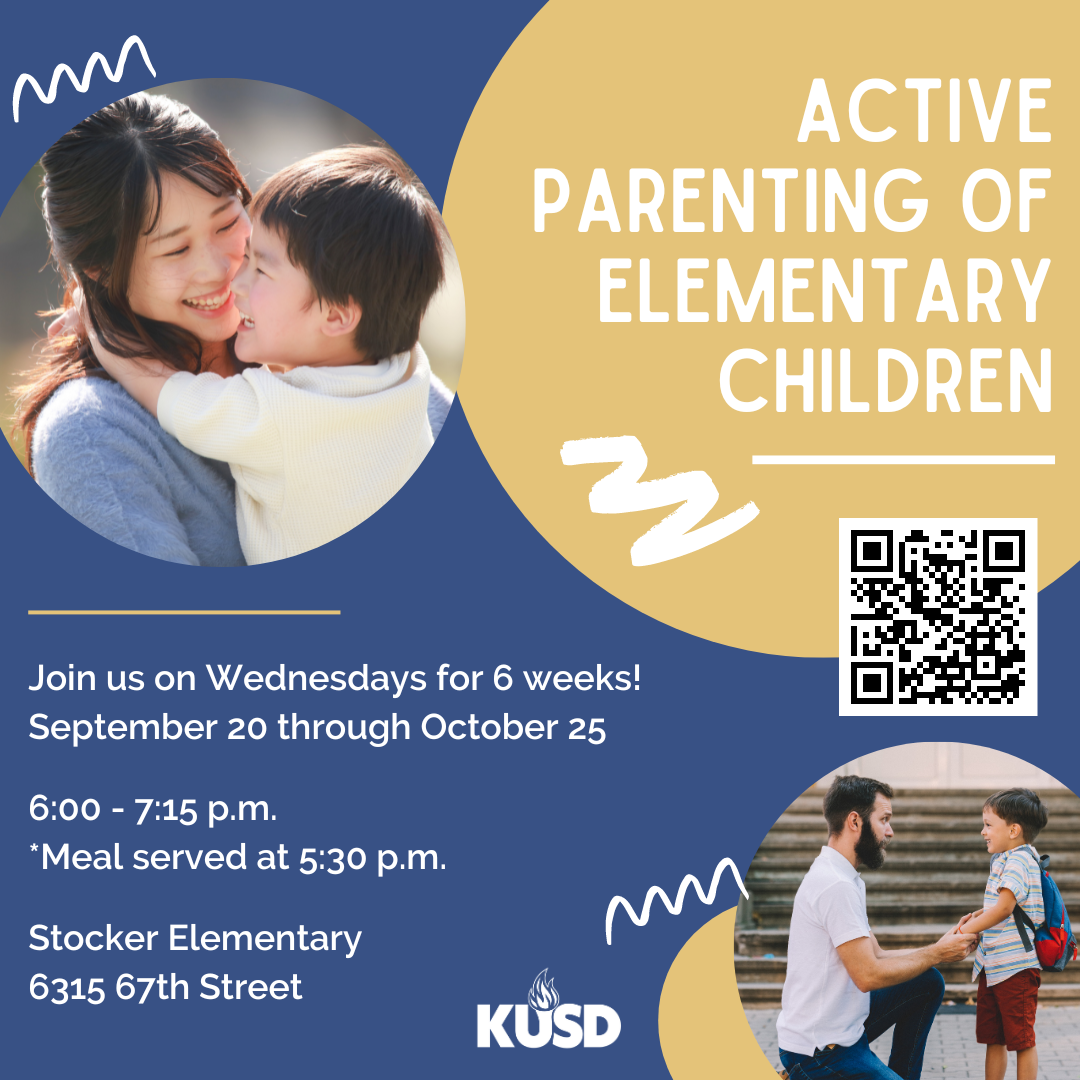 ACTIVE PARENTING OF ELEMENTARY CHILDREN

Join us on Wednesdays for 6 weeks!
September 20 through October 25

6:00 - 7:15 p.m.
*Meal served at 5:30 p.m.

Stocker Elementary
6315 67th Street

KUSD